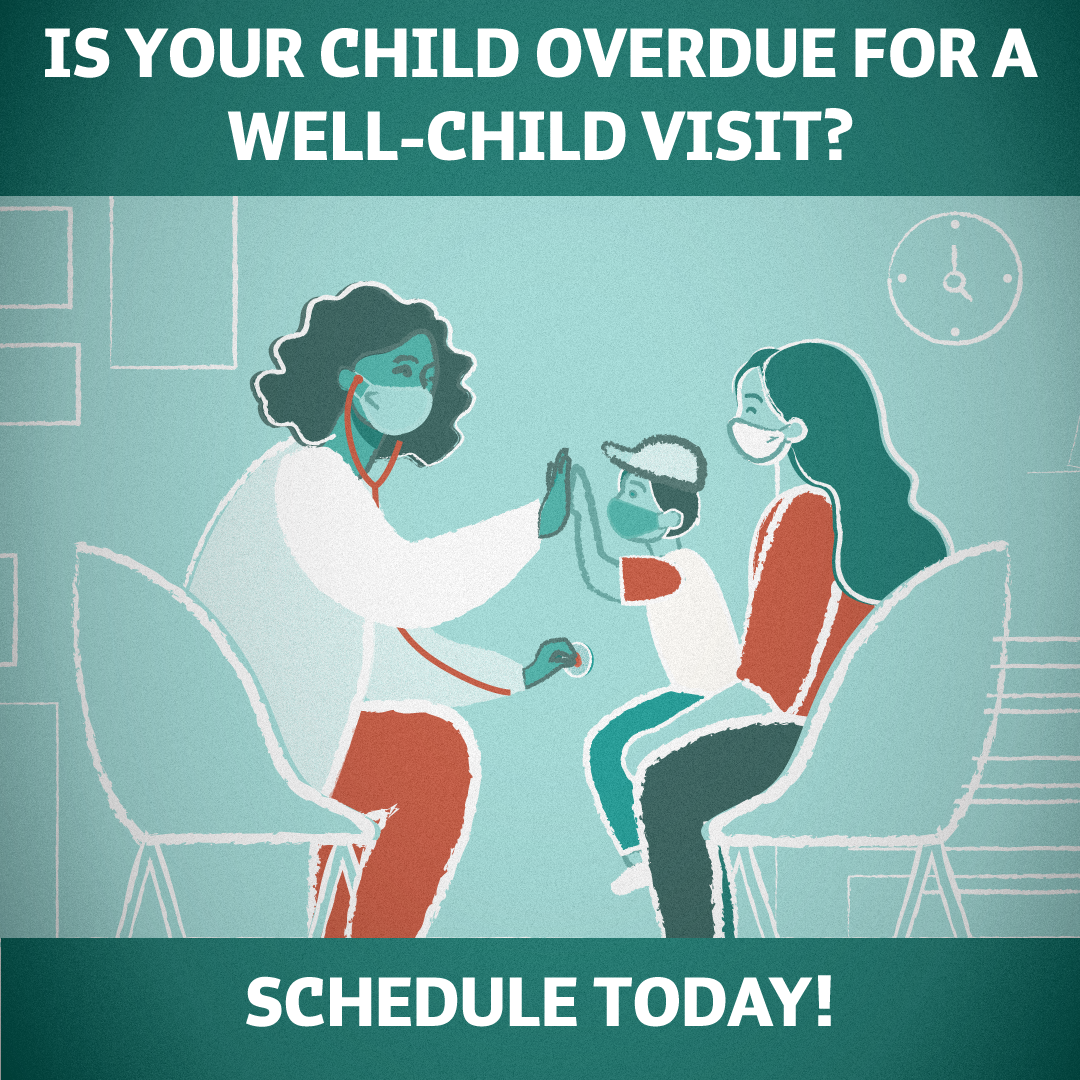 IS YOUR CHILD OVERDUE FOR A WELL-CHILD VISIT?

SCHEDULE TODAY!